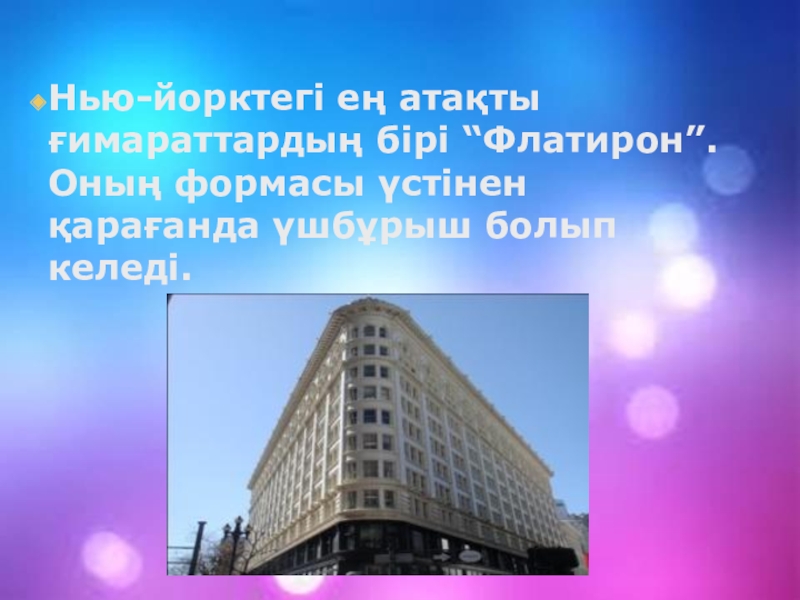 Нью-йорктегі ең атақты ғимараттардың бірі “Флатирон”. Оның формасы үстінен қарағанда үшбұрыш болып келеді.